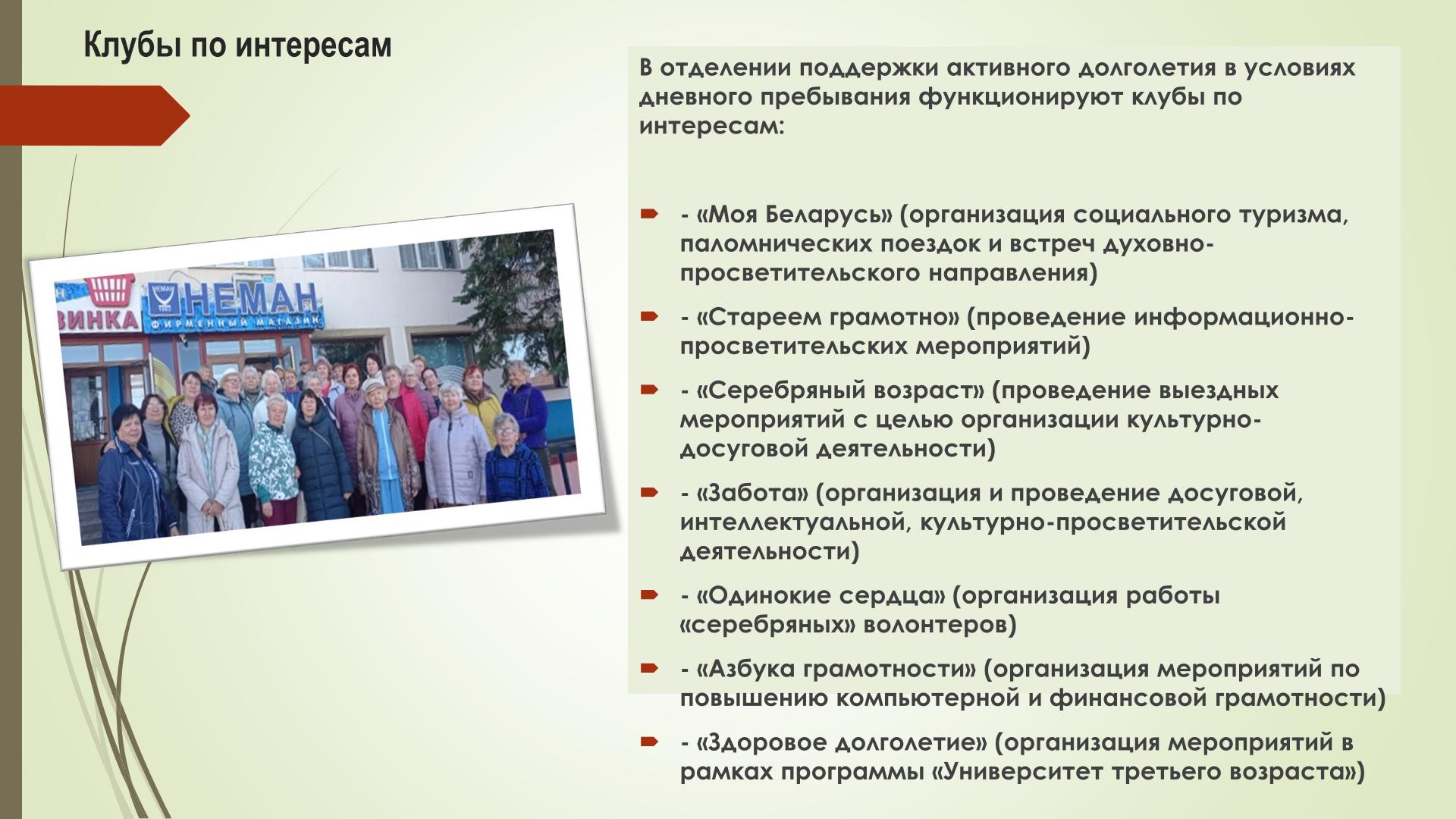 Клубы по интересам

ВИНКА
НЕМАН
ФИРМЕННЫЙ МАГАЗИН

В отделении поддержки активного долголетия в условиях дневного пребывания функционируют клубы по интересам:

- «Моя Беларусь» (организация социального туризма, паломнических поездок и встреч духовно-просветительского направления)

- «Стареем грамотно» (проведение информационно-просветительских мероприятий)

- «Серебряный возраст» (проведение выездных мероприятий с целью организации культурно-досуговой деятельности)

- «Забота» (организация и проведение досуговой, интеллектуальной, культурно-просветительской деятельности)

- «Одинокие сердца» (организация работы «серебряных» волонтеров)

- «Азбука грамотности» (организация мероприятий по повышению компьютерной и финансовой грамотности)

- «Здоровое долголетие» (организация мероприятий в рамках программы «Университет третьего возраста»)